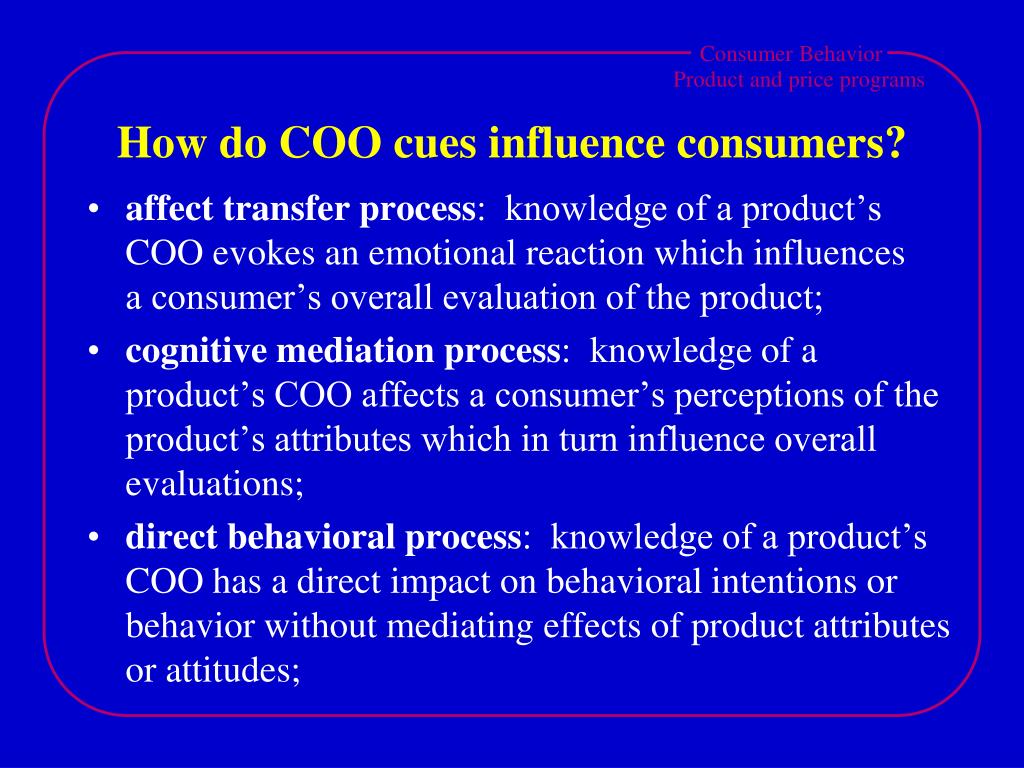 Consumer Behavior
Product and price programs

How do COO cues influence consumers?

• affect transfer process: knowledge of a product’s COO evokes an emotional reaction which influences a consumer’s overall evaluation of the product;
• cognitive mediation process: knowledge of a product’s COO affects a consumer’s perceptions of the product’s attributes which in turn influence overall evaluations;
• direct behavioral process: knowledge of a product’s COO has a direct impact on behavioral intentions or behavior without mediating effects of product attributes or attitudes;